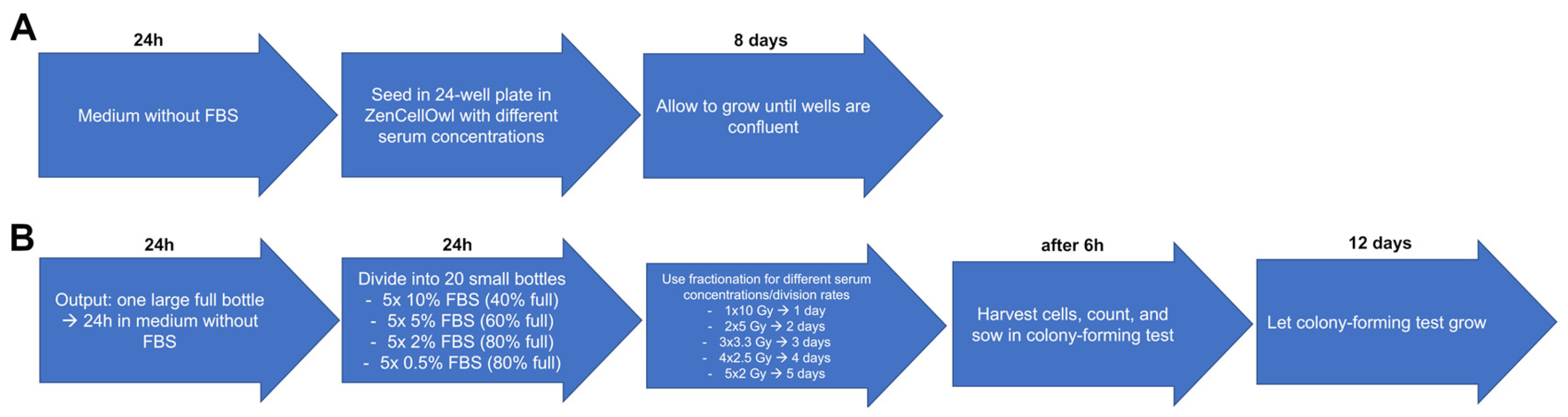 A

24h

Medium without FBS

Seed in 24-well plate in ZenCellOwl with different serum concentrations

8 days

Allow to grow until wells are confluent

B

24h

Output: one large full bottle → 24h in medium without FBS

24h

Divide into 20 small bottles
- 5x 10% FBS (40% full)
- 5x 5% FBS (60% full)
- 5x 2% FBS (80% full)
- 5x 0.5% FBS (80% full)

Use fractionation for different serum concentrations/division rates
- 1x10 Gy → 1 day
- 2x5 Gy → 2 days
- 3x3.3 Gy → 3 days
- 4x2.5 Gy → 4 days
- 5x2 Gy → 5 days

after 6h

Harvest cells, count, and sow in colony-forming test

12 days

Let colony-forming test grow